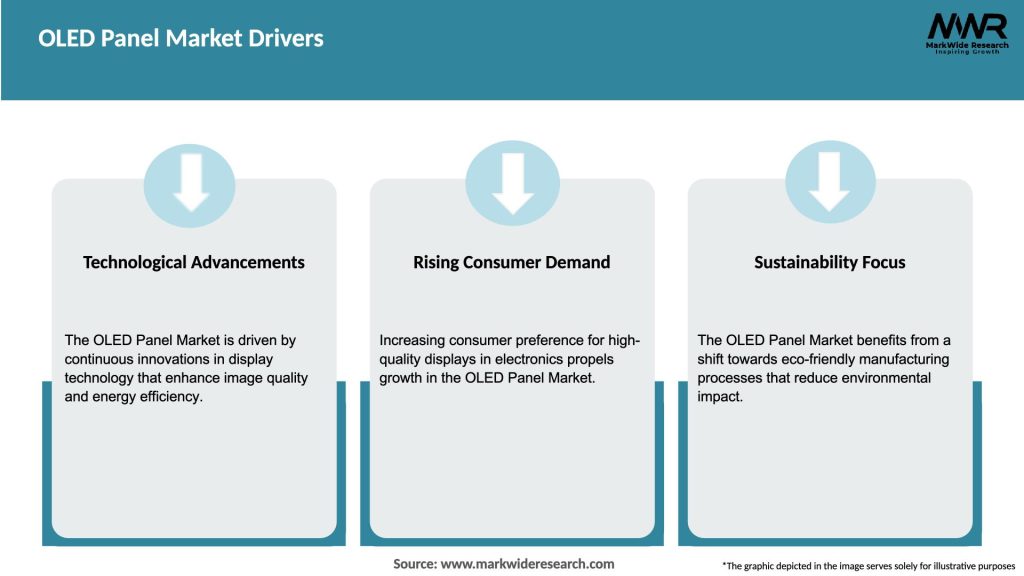 OLED Panel Market Drivers

MWR
MarkWide Research
Inspiring Growth

Technological Advancements

The OLED Panel Market is driven by continuous innovations in display technology that enhance image quality and energy efficiency.

Rising Consumer Demand

Increasing consumer preference for high-quality displays in electronics propels growth in the OLED Panel Market.

Sustainability Focus

The OLED Panel Market benefits from a shift towards eco-friendly manufacturing processes that reduce environmental impact.

Source: www.markwideresearch.com

*The graphic depicted in the image serves solely for illustrative purposes